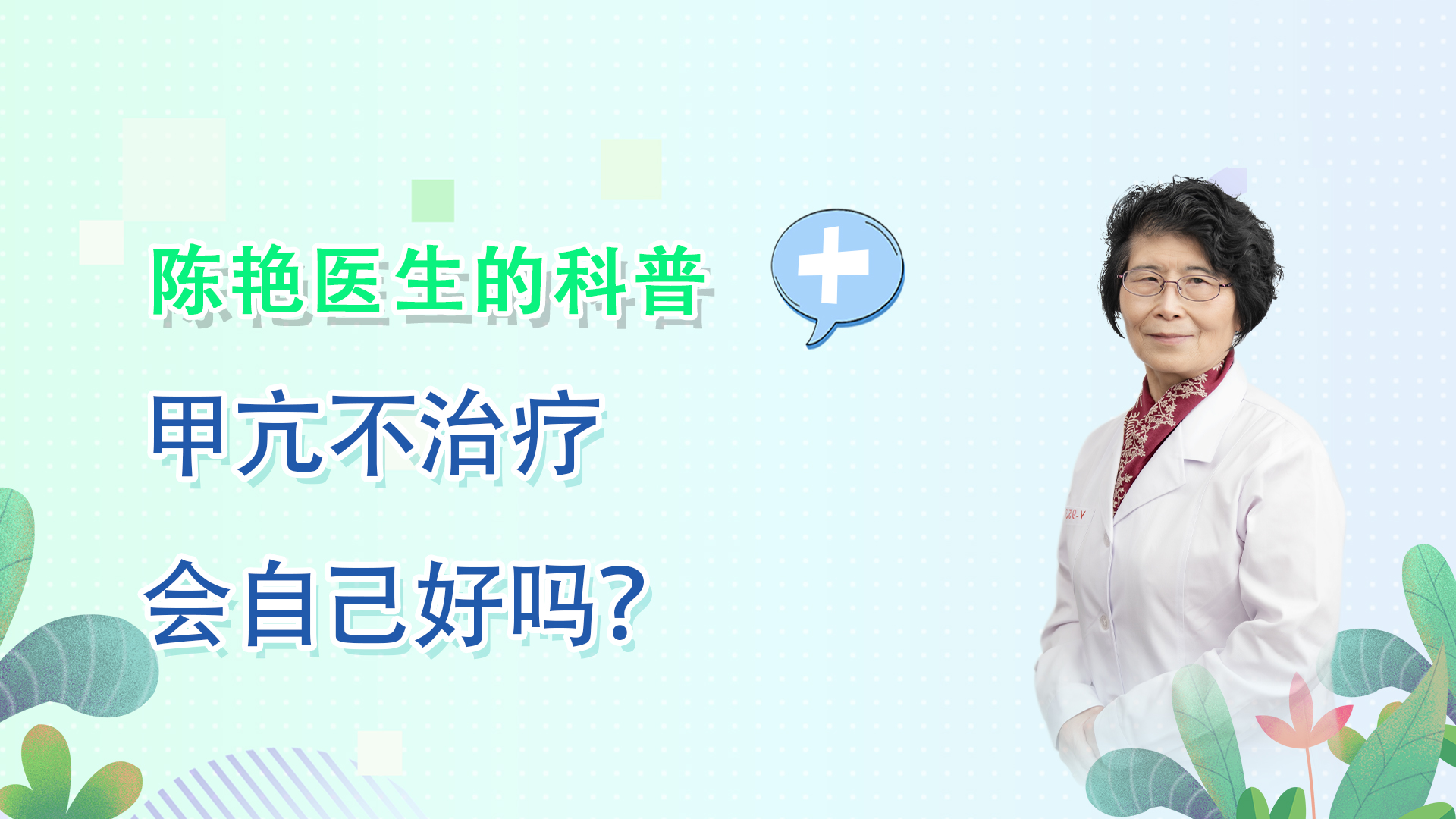 陈艳医生的科普

甲亢不治疗

会自己好吗？